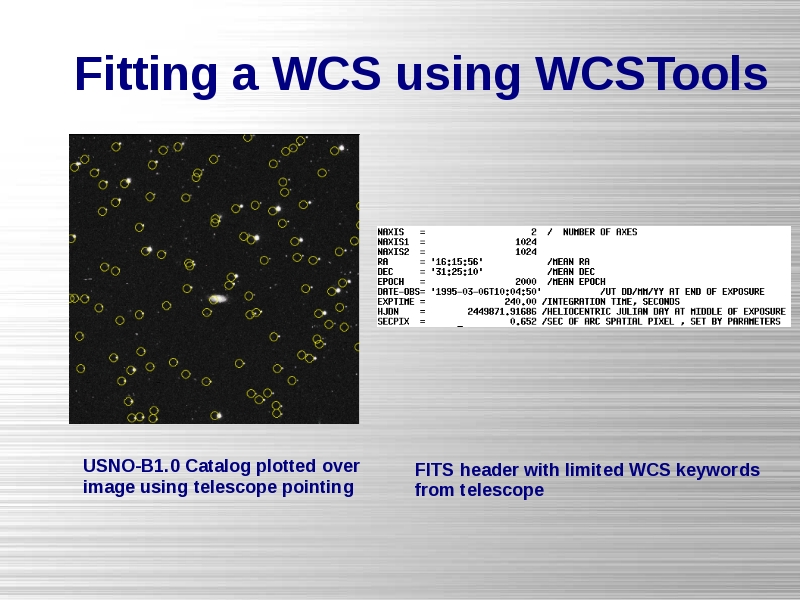 Fitting a WCS using WCSTools

NAXIS   =                    2 /  NUMBER OF AXES
NAXIS1  =                 1024
NAXIS2  =                 1024
RA      = '16:15:56'           /MEAN RA
DEC     = '31:25:10'           /MEAN DEC
EPOCH   =                 2000 /MEAN EPOCH
DATE-OBS= '1995-03-06T10:04:50'          /UT DD/MM/YY AT END OF EXPOSURE
EXPTIME =               240.00 /INTEGRATION TIME, SECONDS
HJDN    =        2449871.91686 /HELIOCENTRIC JULIAN DAY AT MIDDLE OF EXPOSURE
SECPIX  =                0.652 /SEC OF ARC SPATIAL PIXEL , SET BY PARAMETERS

USNO-B1.0 Catalog plotted over image using telescope pointing

FITS header with limited WCS keywords from telescope